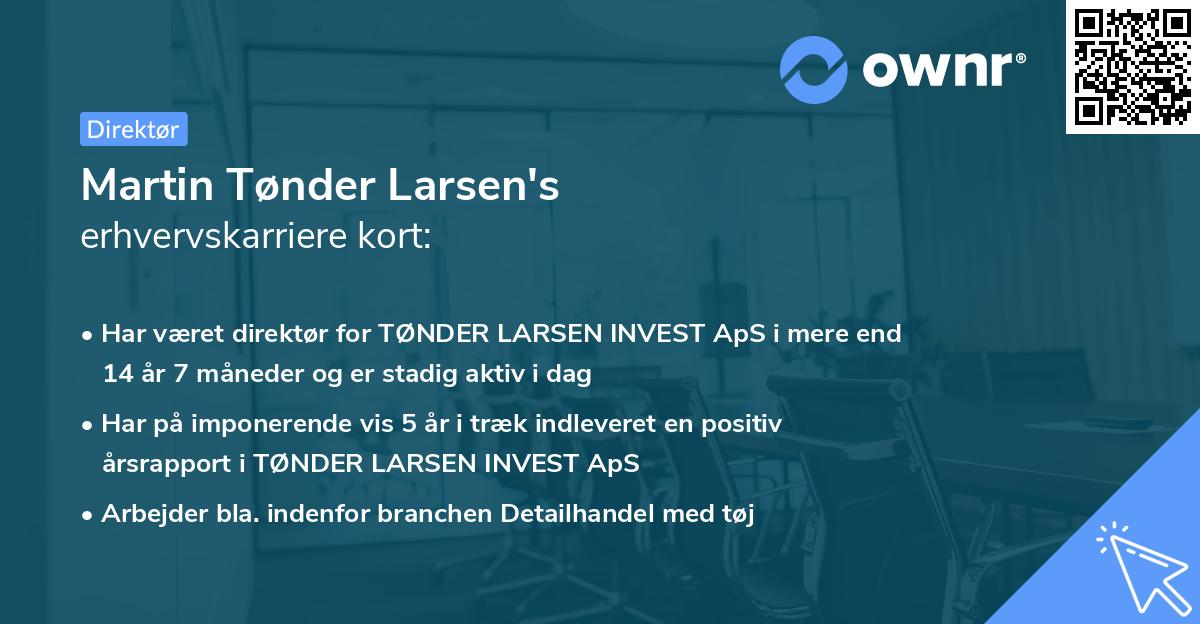 ownr®

Direktør

Martin Tønder Larsen's
erhvervskarriere kort:

• Har været direktør for TØNDER LARSEN INVEST ApS i mere end 14 år 7 måneder og er stadig aktiv i dag

• Har på imponerende vis 5 år i træk indleveret en positiv årsrapport i TØNDER LARSEN INVEST ApS

• Arbejder bla. indenfor branchen Detailhandel med tøj